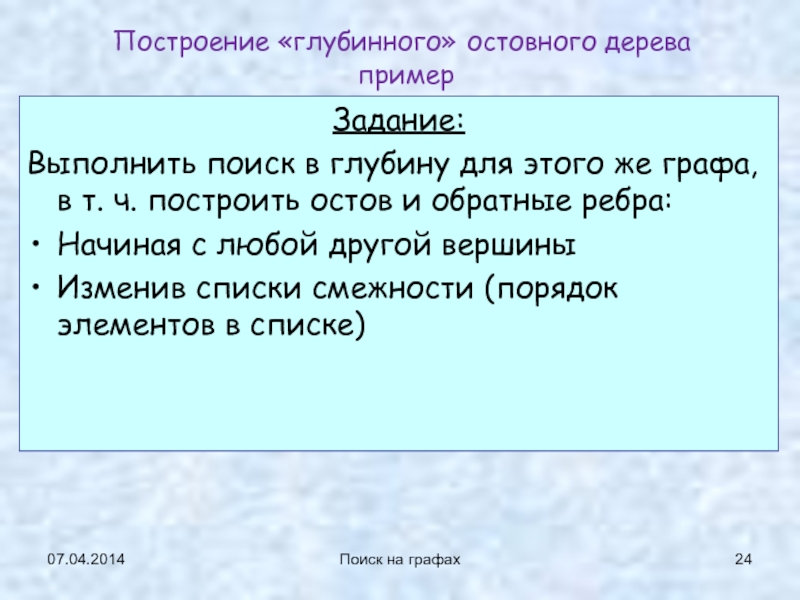 Построение «глубинного» остовного дерева пример

Задание:

Выполнить поиск в глубину для этого же графа, в т. ч. построить остов и обратные ребра:

• Начиная с любой другой вершины
• Изменив списки смежности (порядок элементов в списке)

07.04.2014

Поиск на графах

24